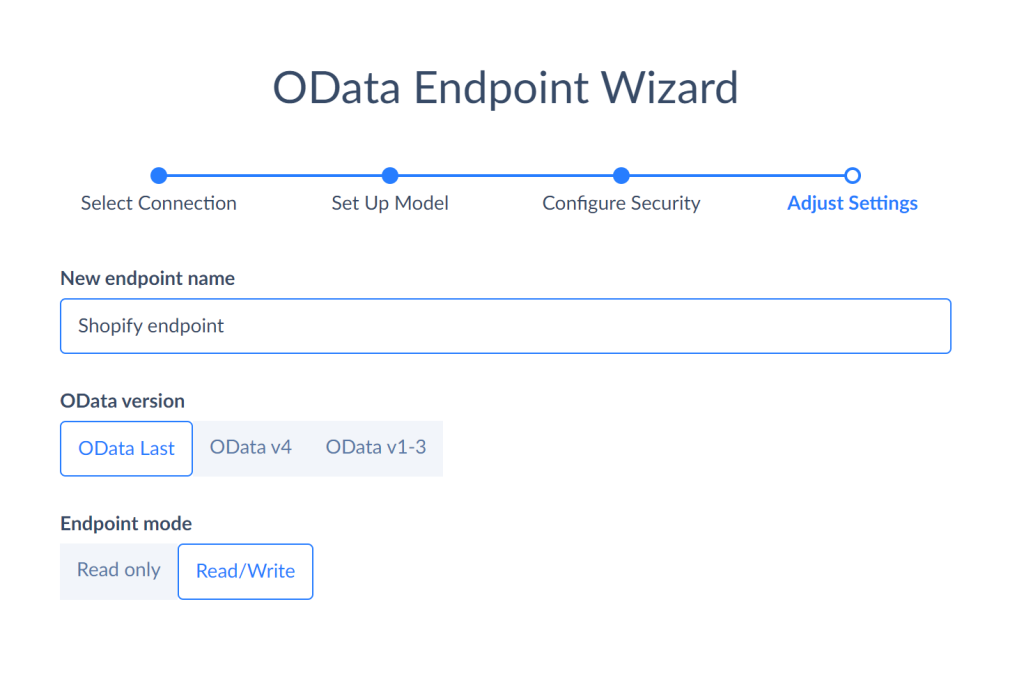 OData Endpoint Wizard

Select Connection
Set Up Model
Configure Security
Adjust Settings

New endpoint name

Shopify endpoint

OData version

OData Last
OData v4
OData v1-3

Endpoint mode

Read only
Read/Write